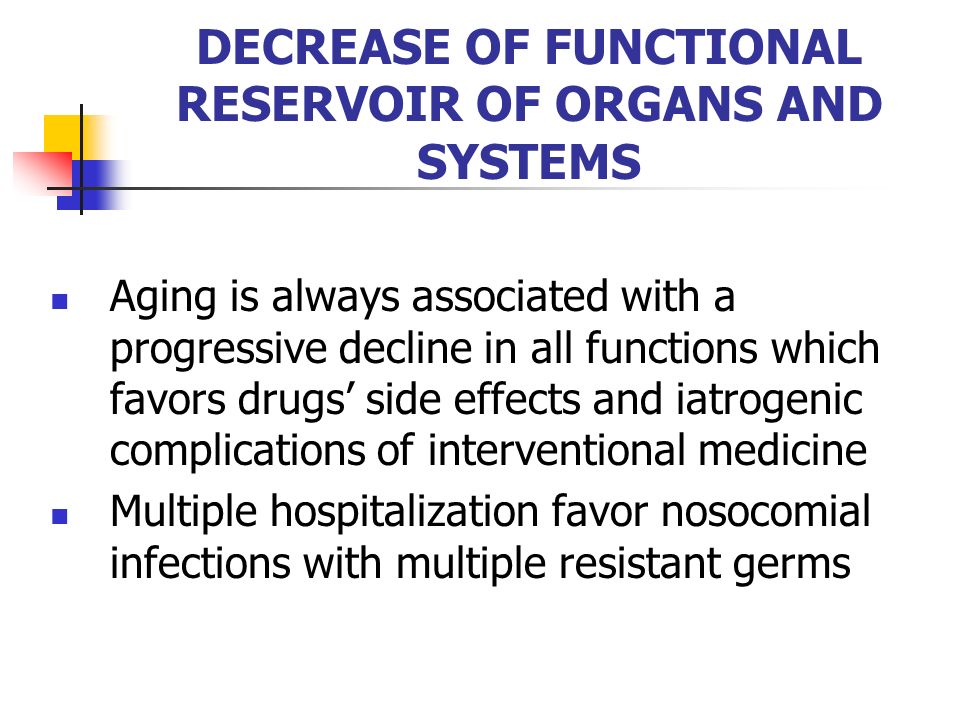 DECREASE OF FUNCTIONAL RESERVOIR OF ORGANS AND SYSTEMS

- Aging is always associated with a progressive decline in all functions which favors drugs’ side effects and iatrogenic complications of interventional medicine
- Multiple hospitalization favor nosocomial infections with multiple resistant germs